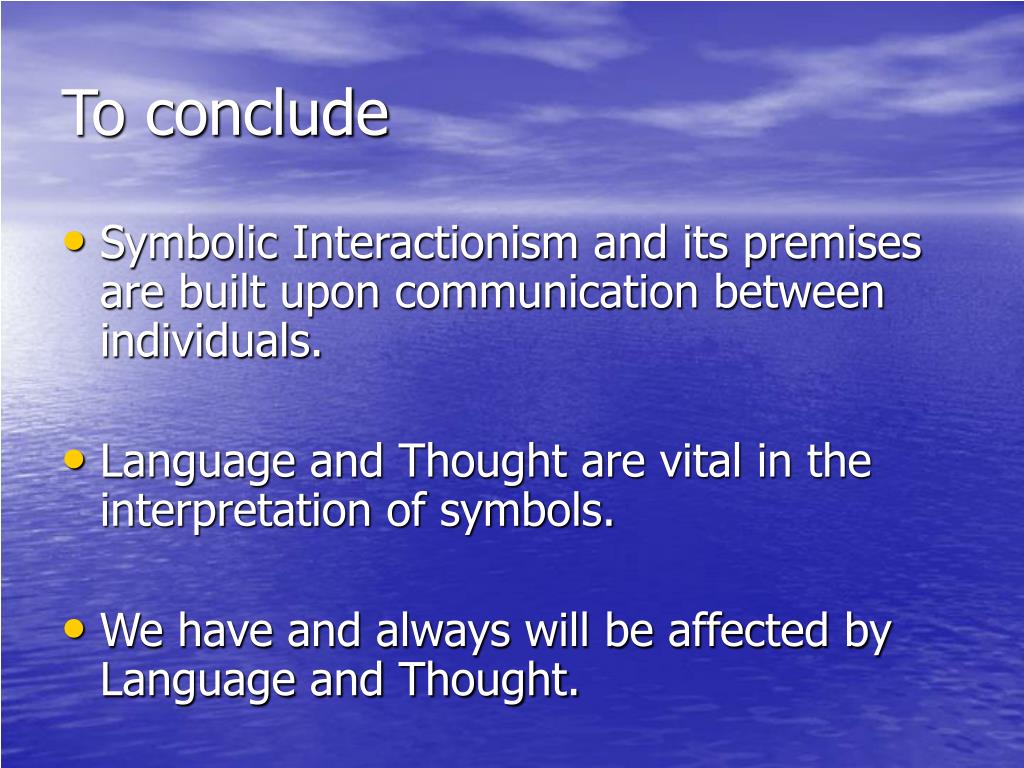 To conclude

• Symbolic Interactionism and its premises are built upon communication between individuals.

• Language and Thought are vital in the interpretation of symbols.

• We have and always will be affected by Language and Thought.